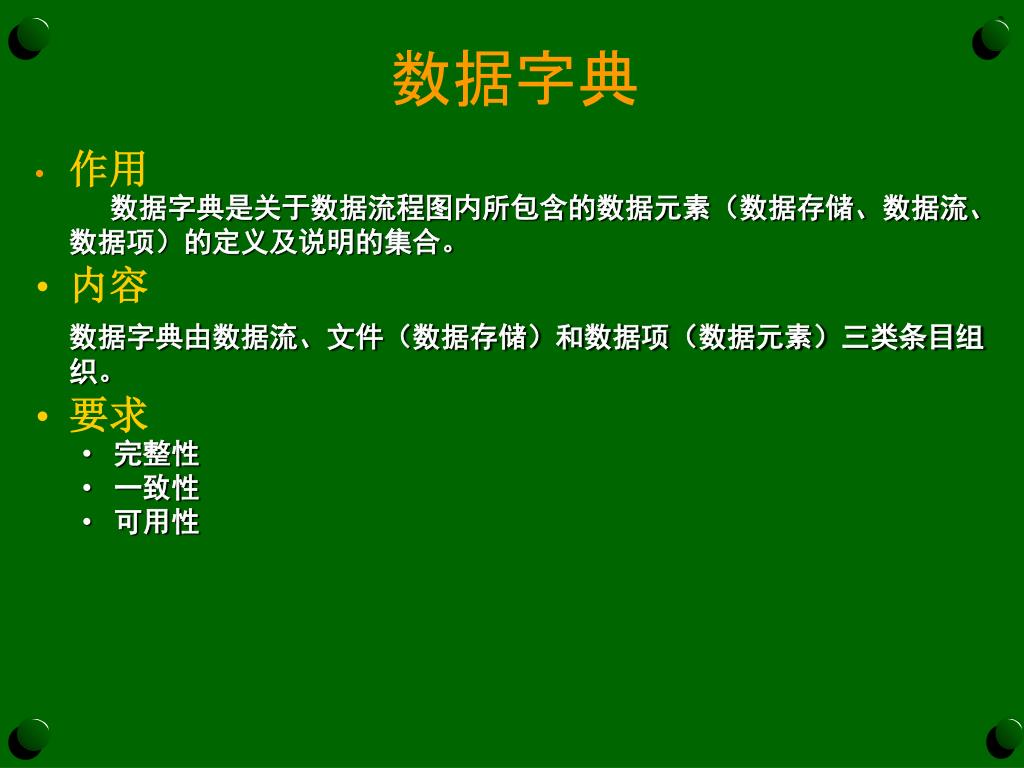 数据字典

• 作用

数据字典是关于数据流程图内所包含的数据元素（数据存储、数据流、数据项）的定义及说明的集合。

• 内容

数据字典由数据流、文件（数据存储）和数据项（数据元素）三类条目组织。

• 要求

• 完整性
• 一致性
• 可用性